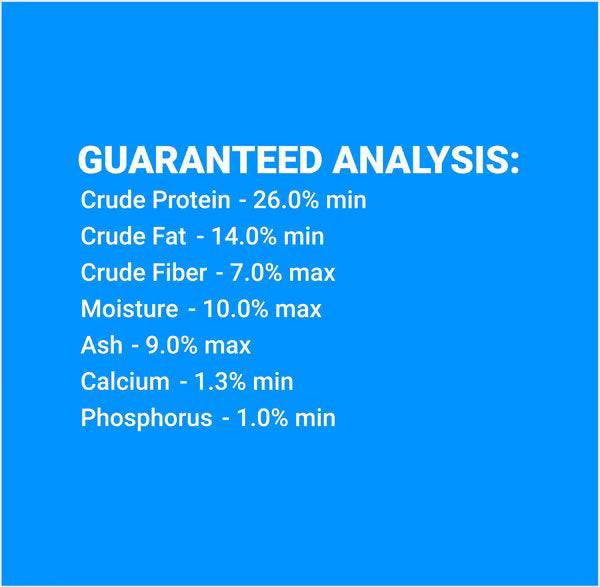 GUARANTEED ANALYSIS:
Crude Protein - 26.0% min
Crude Fat - 14.0% min
Crude Fiber - 7.0% max
Moisture - 10.0% max
Ash - 9.0% max
Calcium - 1.3% min
Phosphorus - 1.0% min